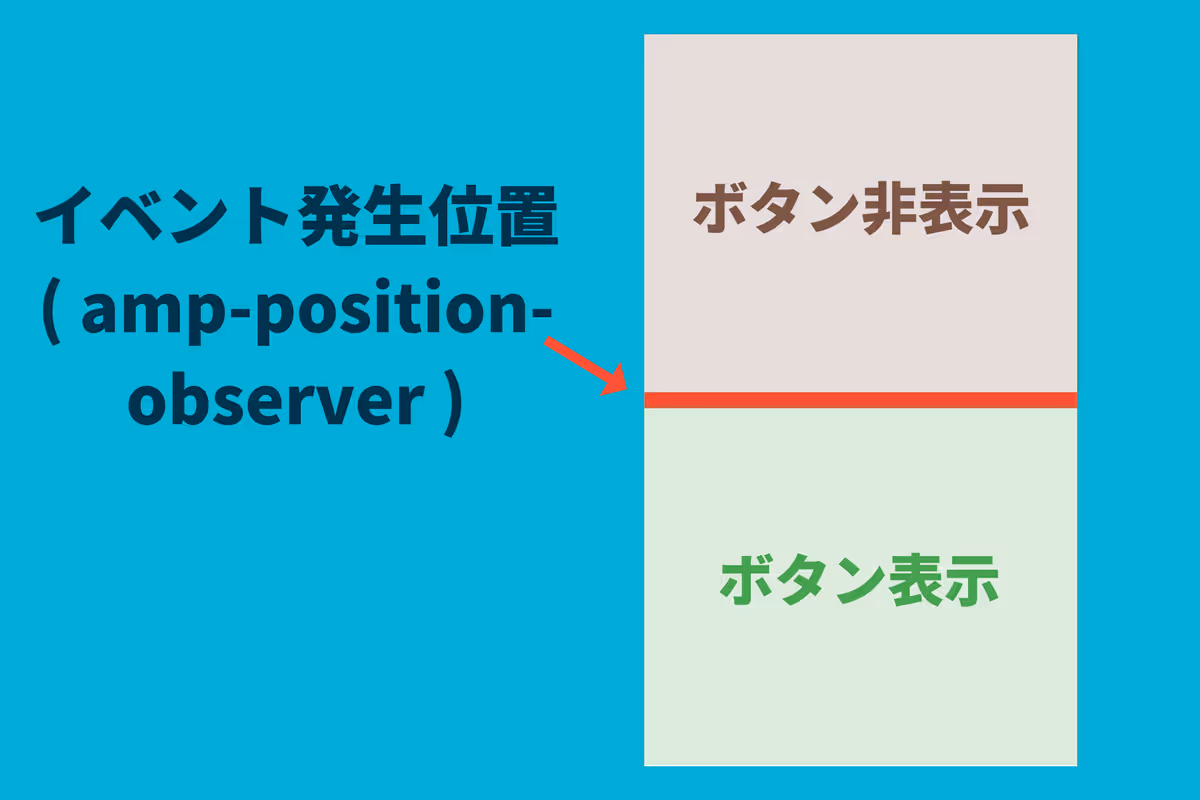 イベント発生位置
( amp-position-observer )

ボタン非表示

ボタン表示